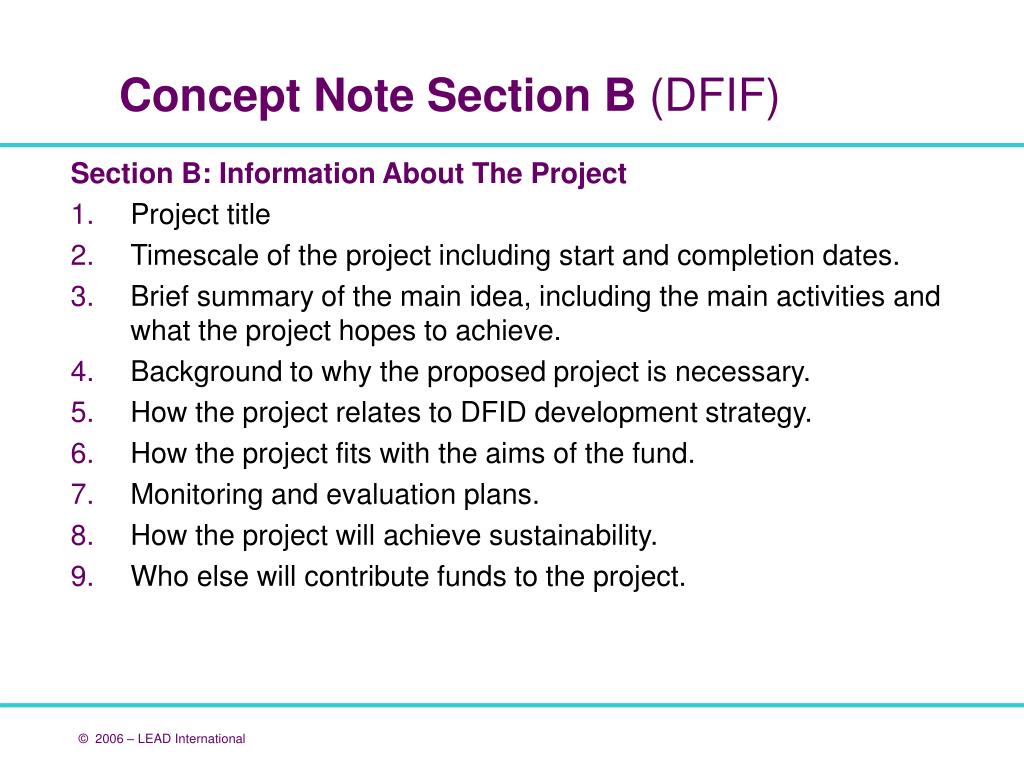 Concept Note Section B (DFIF)

Section B: Information About The Project
1. Project title
2. Timescale of the project including start and completion dates.
3. Brief summary of the main idea, including the main activities and what the project hopes to achieve.
4. Background to why the proposed project is necessary.
5. How the project relates to DFID development strategy.
6. How the project fits with the aims of the fund.
7. Monitoring and evaluation plans.
8. How the project will achieve sustainability.
9. Who else will contribute funds to the project.

© 2006 – LEAD International